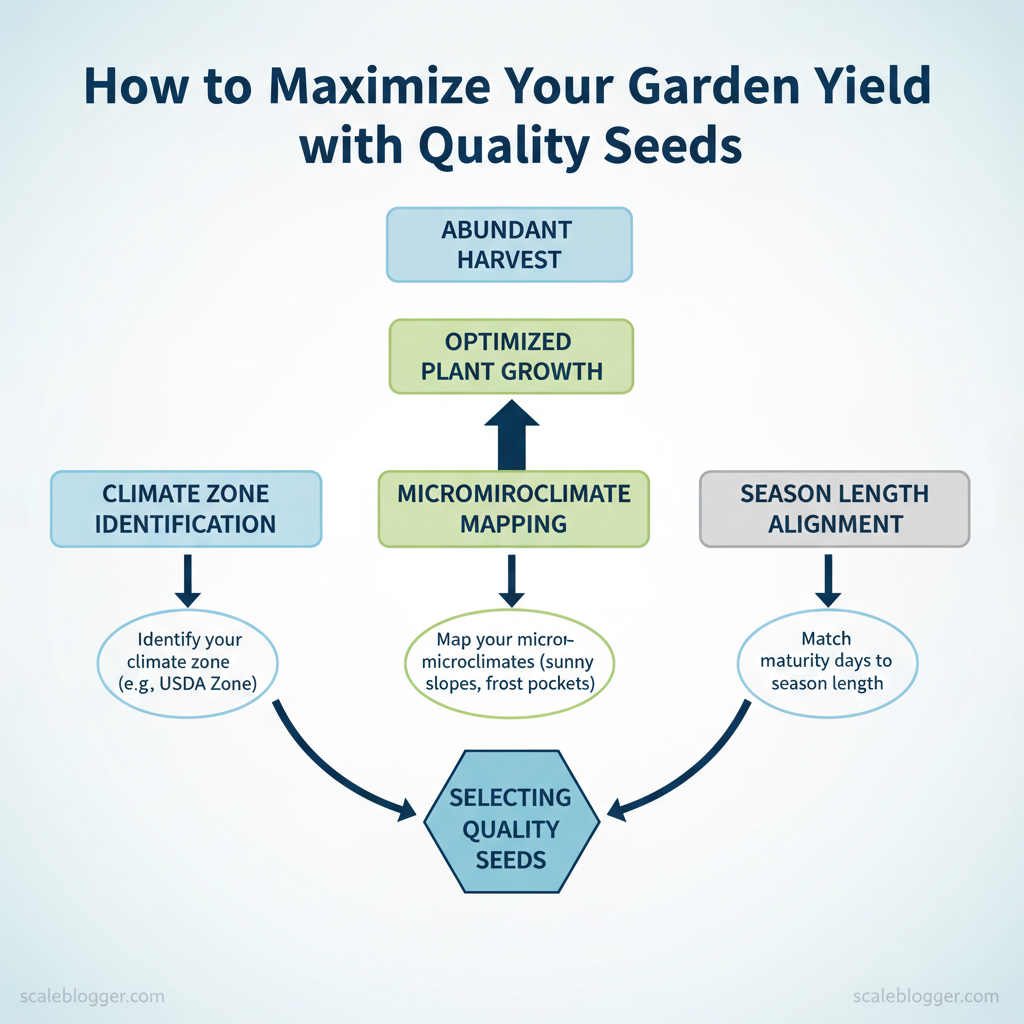 How to Maximize Your Garden Yield with Quality Seeds

ABUNDANT HARVEST

OPTIMIZED PLANT GROWTH

CLIMATE ZONE IDENTIFICATION

MICROMIROCLIMATE MAPPING

SEASON LENGTH ALIGNMENT

Identify your climate zone (e.g., USDA Zone)

Map your micro-microclimates (sunny slopes, frost pockets)

Match maturity days to season length

SELECTING QUALITY SEEDS

scaleblogger.com

scaleblogger.com